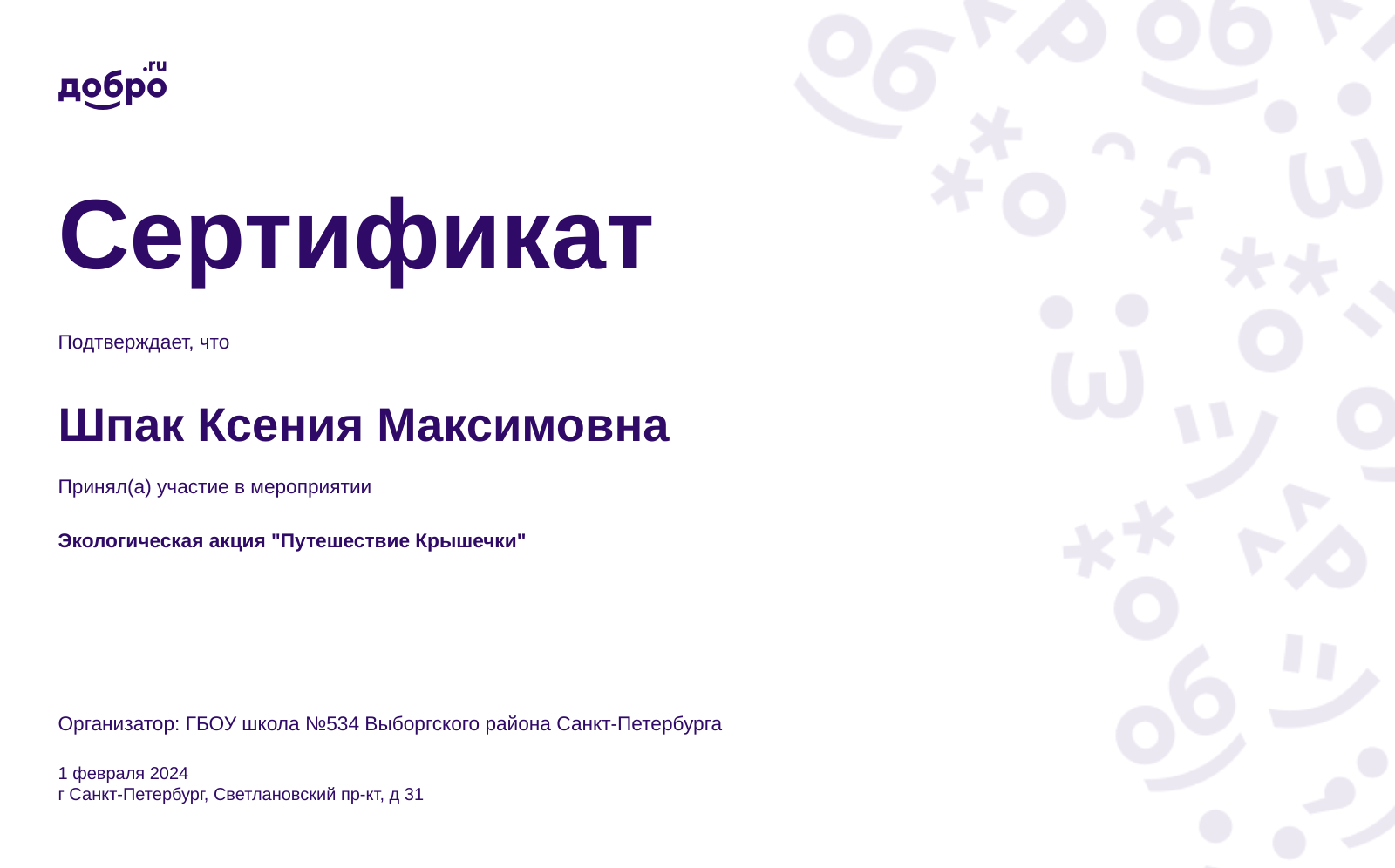 добро.ru

Сертификат

Подтверждает, что

Шпак Ксения Максимовна

Принял(а) участие в мероприятии

Экологическая акция "Путешествие Крышечки"

Организатор: ГБОУ школа №534 Выборгского района Санкт-Петербурга

1 февраля 2024
г Санкт-Петербург, Светлановский пр-кт, д 31